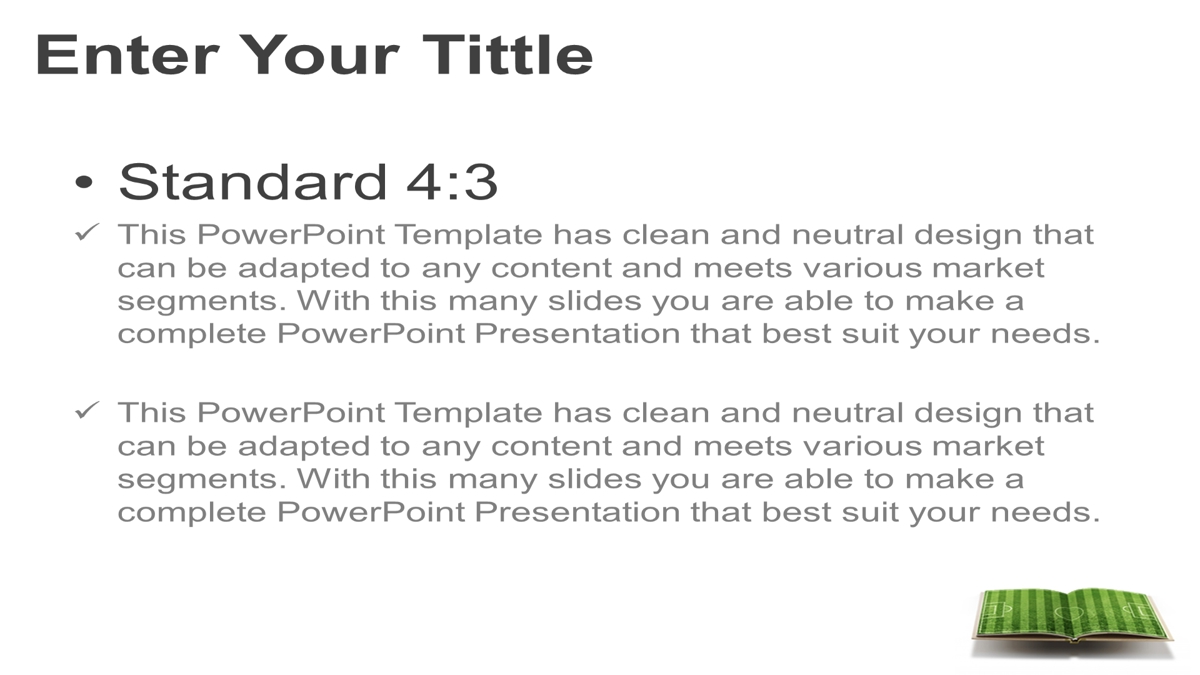 Enter Your Tittle

• Standard 4:3

✓ This PowerPoint Template has clean and neutral design that can be adapted to any content and meets various market segments. With this many slides you are able to make a complete PowerPoint Presentation that best suit your needs.

✓ This PowerPoint Template has clean and neutral design that can be adapted to any content and meets various market segments. With this many slides you are able to make a complete PowerPoint Presentation that best suit your needs.